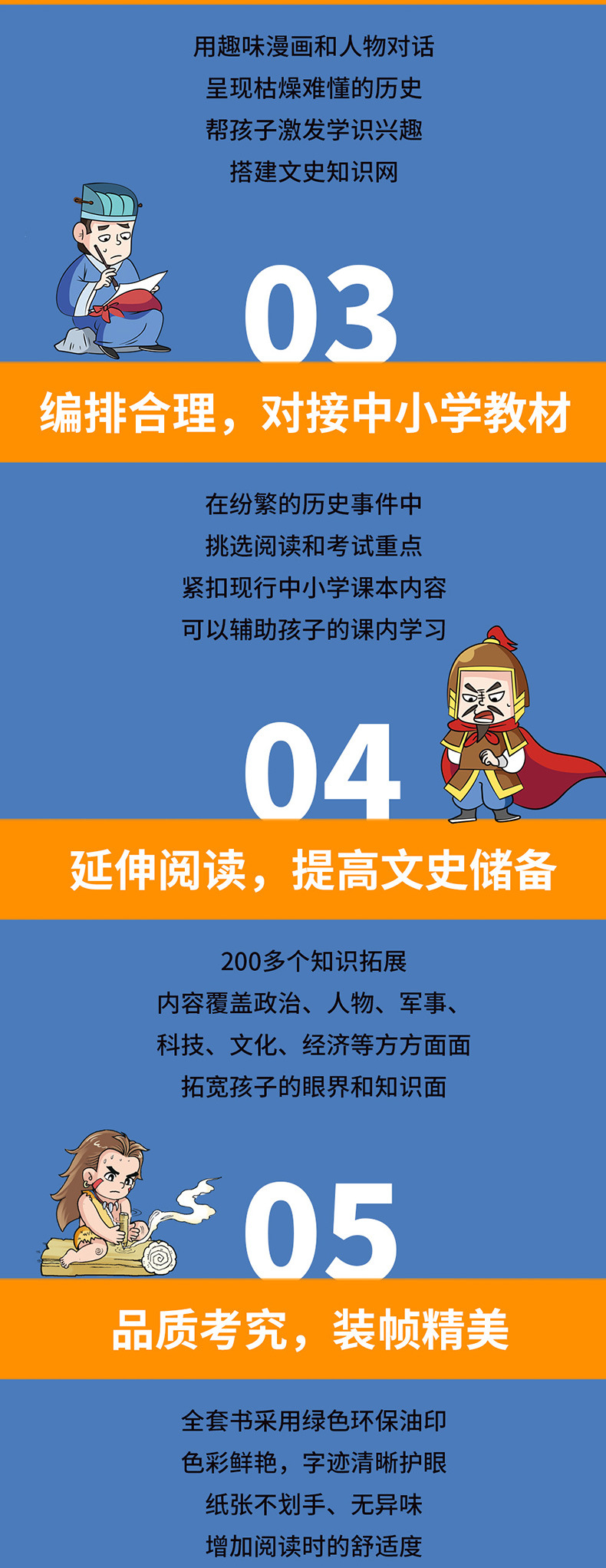 用趣味漫画和人物对话
呈现枯燥难懂的历史
帮孩子激发学识兴趣
搭建文史知识网

03

编排合理，对接中小学教材

在纷繁的历史事件中
挑选阅读和考试重点
紧扣现行中小学课本内容
可以辅助孩子的课内学习

04

延伸阅读，提高文史储备

200多个知识拓展
内容覆盖政治、人物、军事、
科技、文化、经济等方方面面
拓宽孩子的眼界和知识面

05

品质考究，装帧精美

全套书采用绿色环保油印
色彩鲜艳，字迹清晰护眼
纸张不划手、无异味
增加阅读时的舒适度